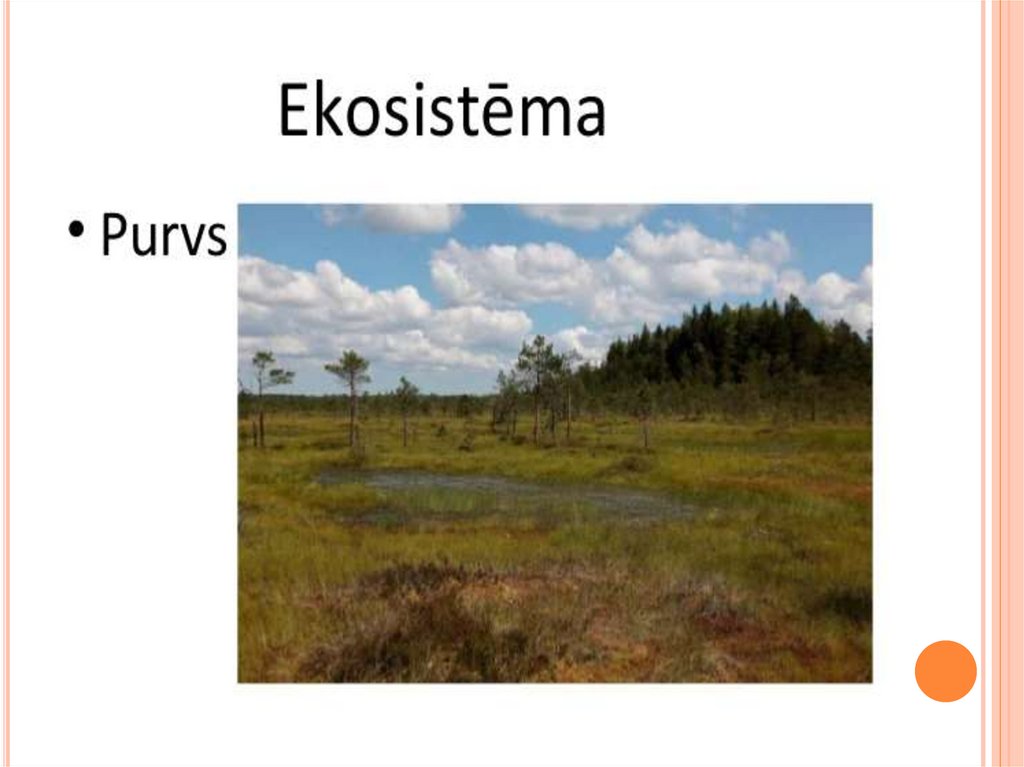 Ekosistēma

• Purvs